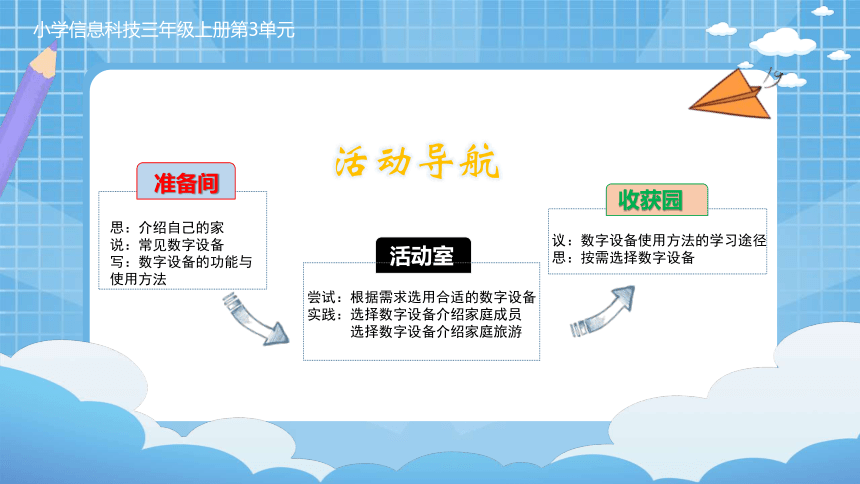 小学信息科技三年级上册第3单元

活动导航

准备间

思：介绍自己的家
说：常见数字设备
写：数字设备的功能与使用方法

活动室

尝试：根据需求选用合适的数字设备
实践：选择数字设备介绍家庭成员
选择数字设备介绍家庭旅游

收获园

议：数字设备使用方法的学习途径
思：按需选择数字设备